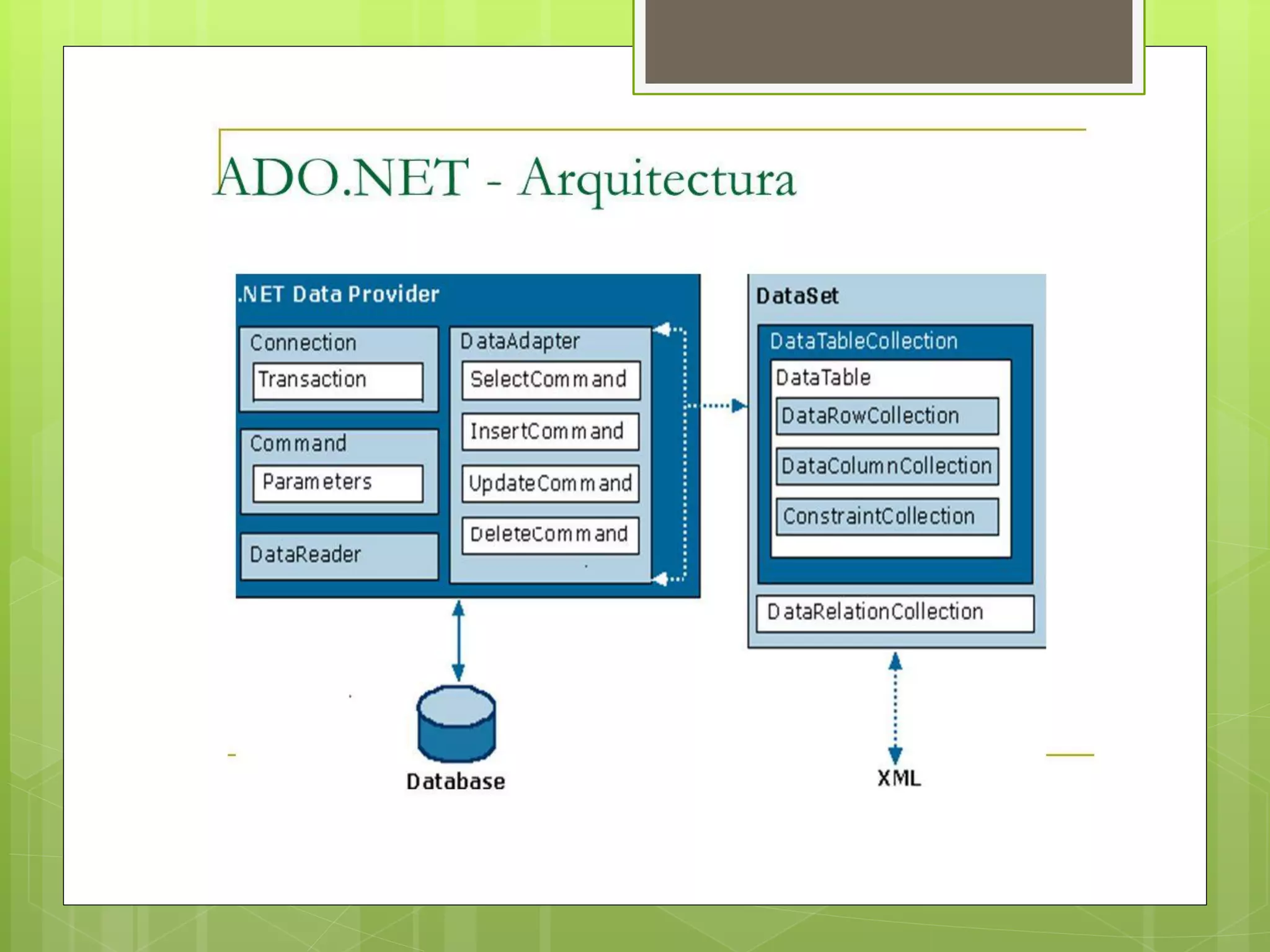 ADO.NET - Arquitectura

.NET Data Provider

Connection

Transaction

Command

Parameters

DataReader

DataAdapter

SelectCommand

InsertCommand

UpdateCommand

DeleteCommand

DataSet

DataTableCollection

DataTable

DataRowCollection

DataColumnCollection

ConstraintCollection

DataRelationCollection

Database

XML